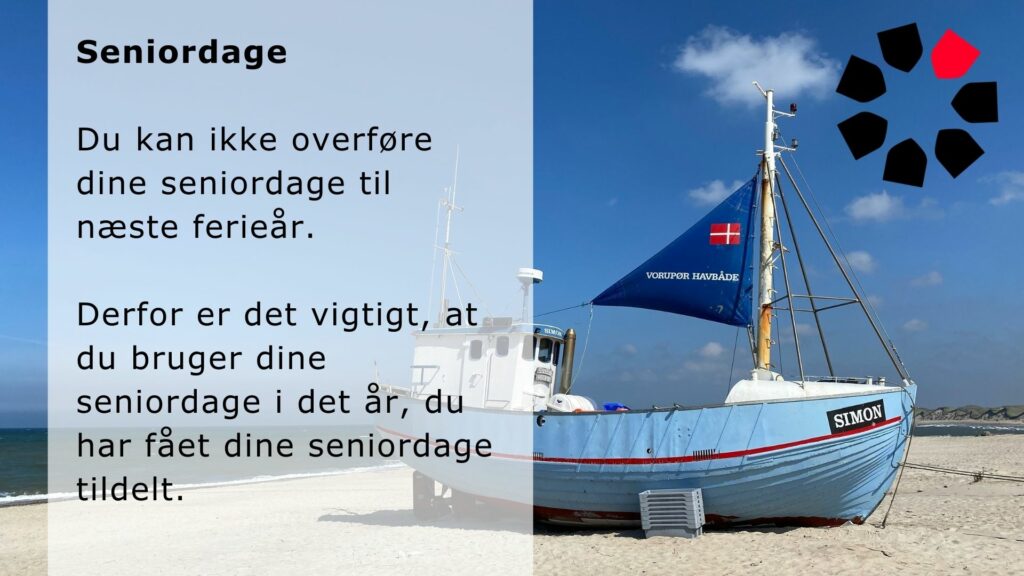 Seniordage

Du kan ikke overføre dine seniordage til næste ferieår.

Derfor er det vigtigt, at du bruger dine seniordage i det år, du har fået dine seniordage tildelt.

VORUPØR HAVBÅDE

SIMON